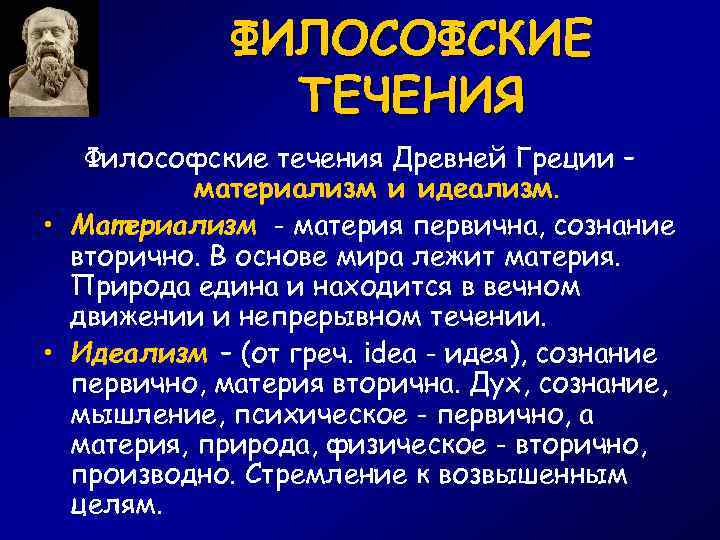 ФИЛОСОФСКИЕ ТЕЧЕНИЯ

Философские течения Древней Греции – материализм и идеализм.

• Материализм - материя первична, сознание вторично. В основе мира лежит материя. Природа едина и находится в вечном движении и непрерывном течении.

• Идеализм – (от греч. idea - идея), сознание первично, материя вторична. Дух, сознание, мышление, психическое - первично, а материя, природа, физическое - вторично, производно. Стремление к возвышенным целям.